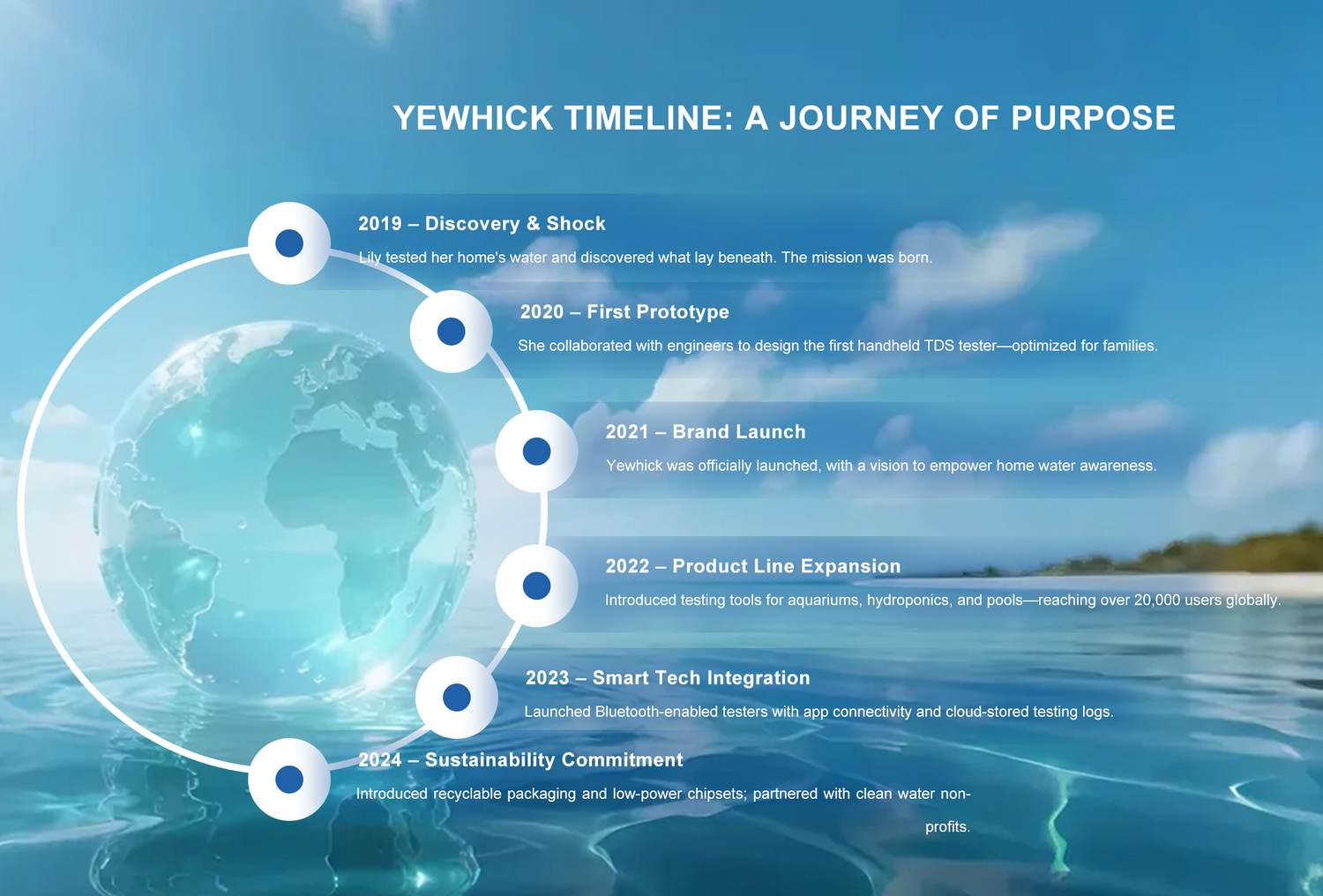 YEWHICK TIMELINE: A JOURNEY OF PURPOSE

2019 – Discovery & Shock

Lily tested her home's water and discovered what lay beneath. The mission was born.

2020 – First Prototype

She collaborated with engineers to design the first handheld TDS tester—optimized for families.

2021 – Brand Launch

Yewhick was officially launched, with a vision to empower home water awareness.

2022 – Product Line Expansion

Introduced testing tools for aquariums, hydroponics, and pools—reaching over 20,000 users globally.

2023 – Smart Tech Integration

Launched Bluetooth-enabled testers with app connectivity and cloud-stored testing logs.

2024 – Sustainability Commitment

Introduced recyclable packaging and low-power chipsets; partnered with clean water non-profits.